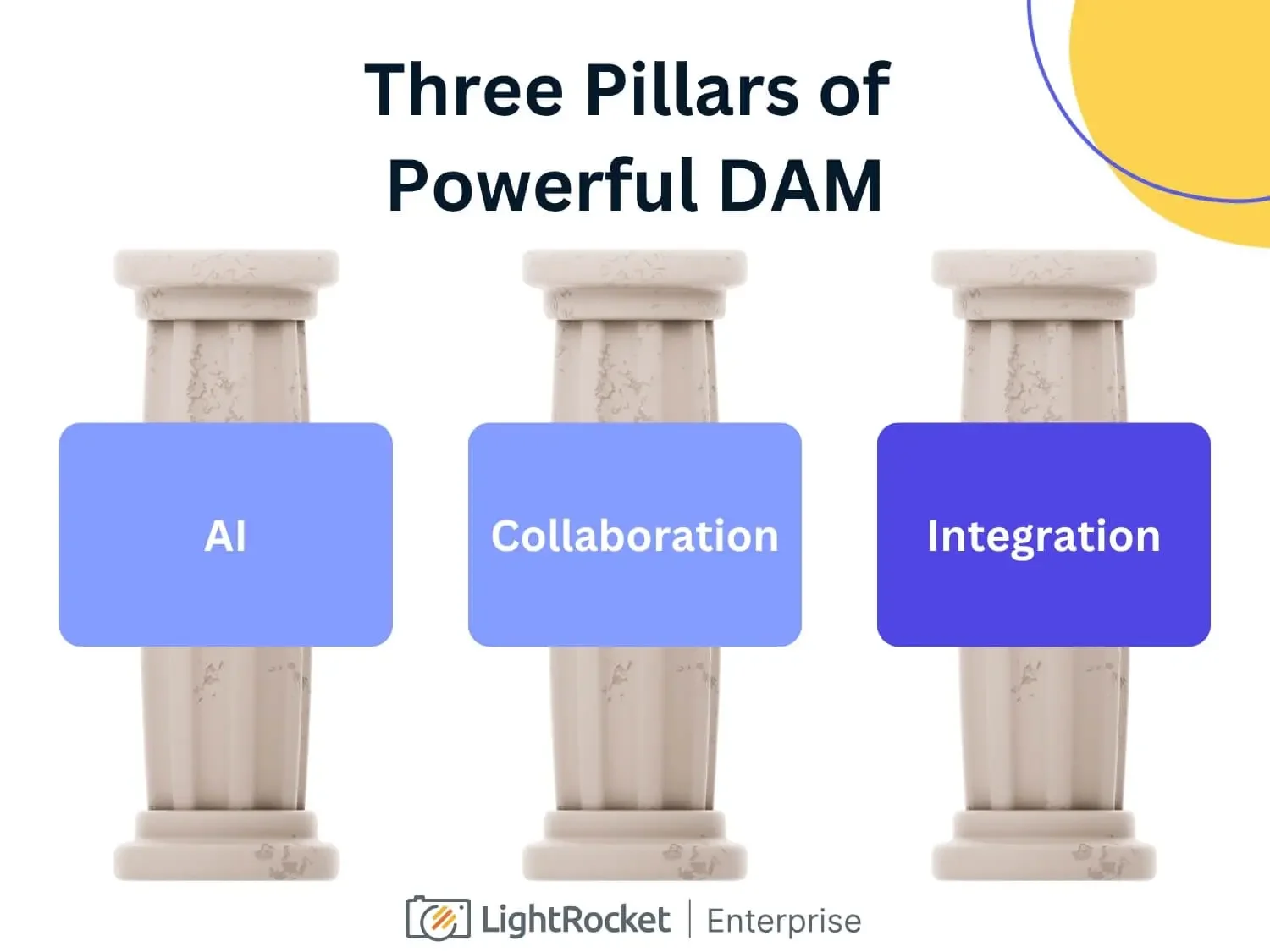 Three Pillars of Powerful DAM

AI

Collaboration

Integration

LightRocket | Enterprise